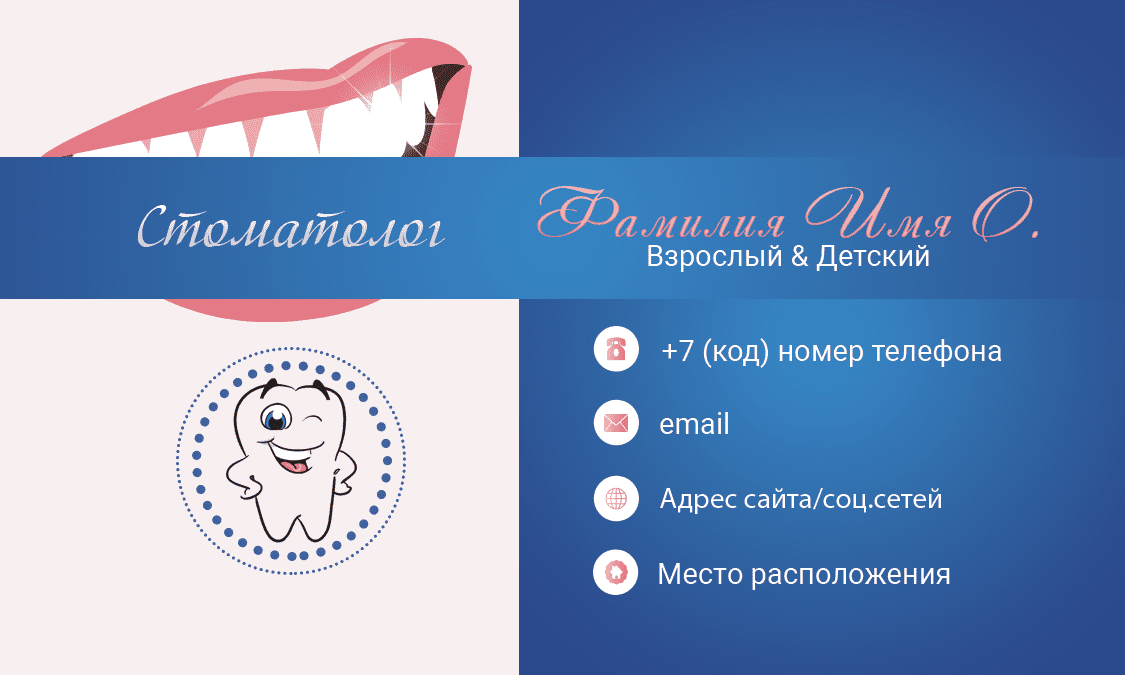 Стоматолог

Фамилия Имя О.
Взрослый & Детский

+7 (код) номер телефона

email

Адрес сайта/соц.сетей

Место расположения